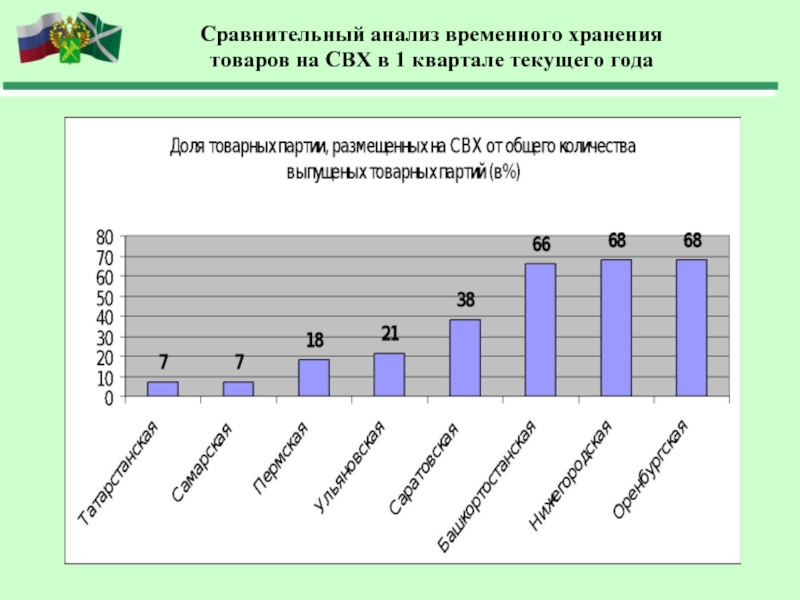 Сравнительный анализ временного хранения товаров на СВХ в 1 квартале текущего года

Доля товарных партии, размещенных на СВХ от общего количества выпущеных товарных партий (в%)

80
70
60
50
40
30
20
10
0

7
7
18
21
38
66
68
68

Татарстанская
Самарская
Пермская
Ульяновская
Саратовская
Башкортостанская
Нижегородская
Оренбургская